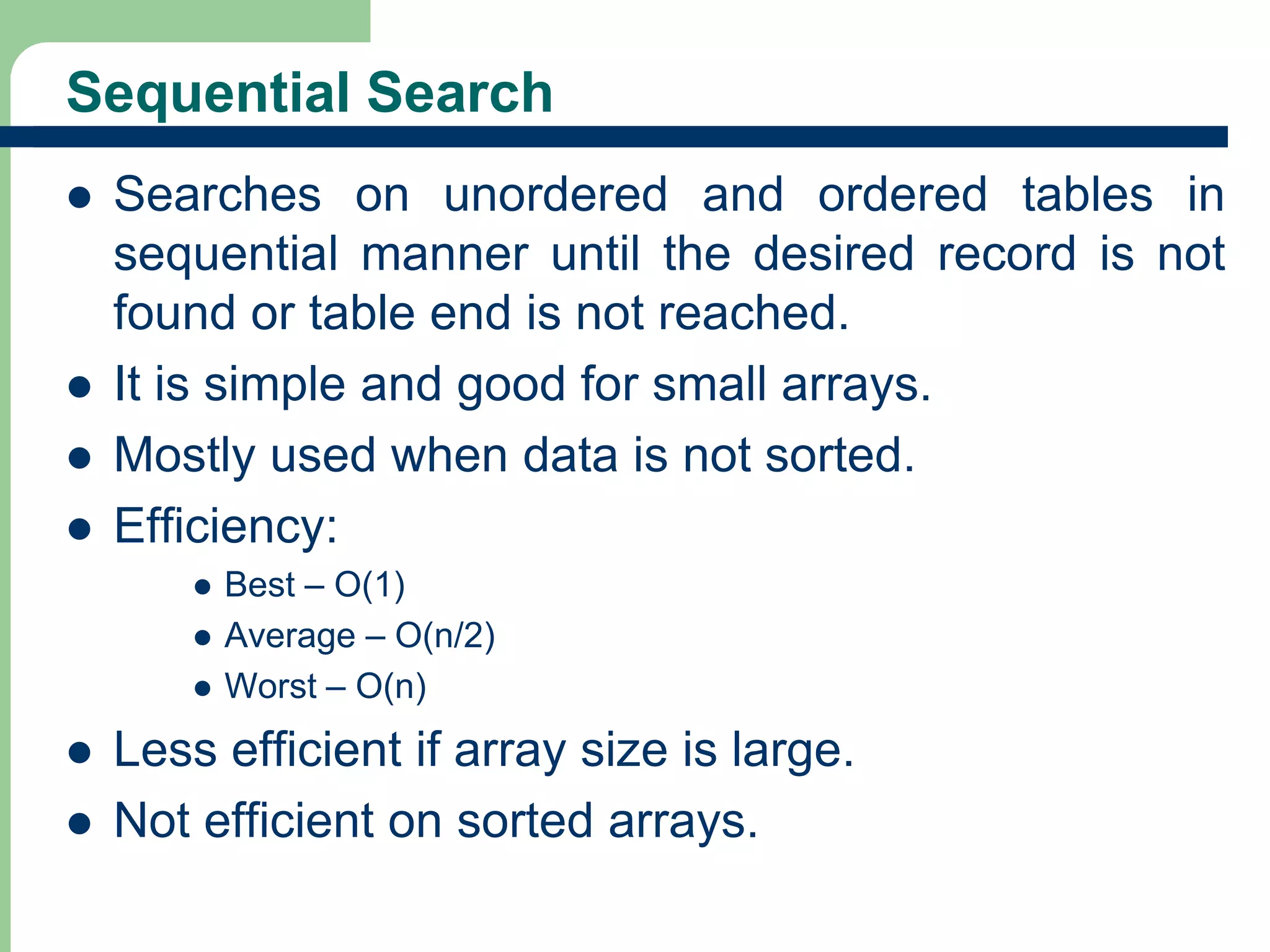 Sequential Search

- Searches on unordered and ordered tables in sequential manner until the desired record is not found or table end is not reached.
- It is simple and good for small arrays.
- Mostly used when data is not sorted.
- Efficiency:
  - Best – $O(1)$
  - Average – $O(n/2)$
  - Worst – $O(n)$
- Less efficient if array size is large.
- Not efficient on sorted arrays.